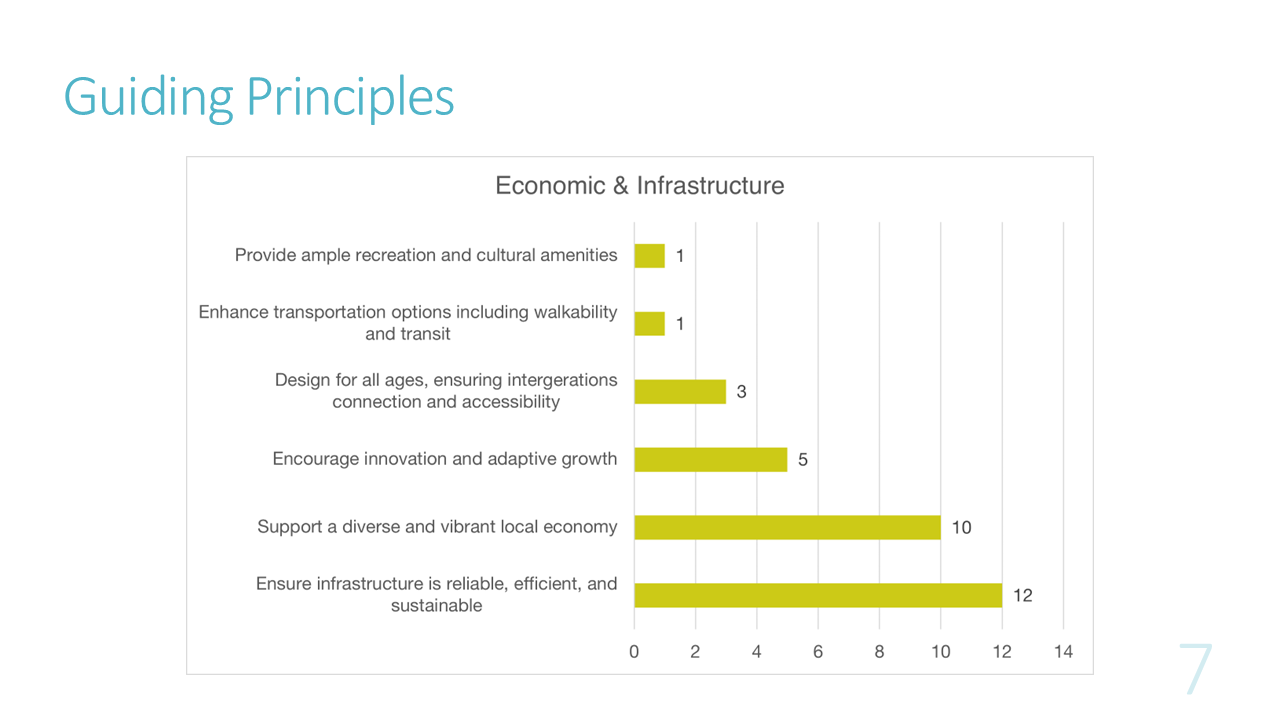 Guiding Principles

Economic & Infrastructure

Provide ample recreation and cultural amenities 1

Enhance transportation options including walkability and transit 1

Design for all ages, ensuring intergerations connection and accessibility 3

Encourage innovation and adaptive growth 5

Support a diverse and vibrant local economy 10

Ensure infrastructure is reliable, efficient, and sustainable 12

0 2 4 6 8 10 12 14

7